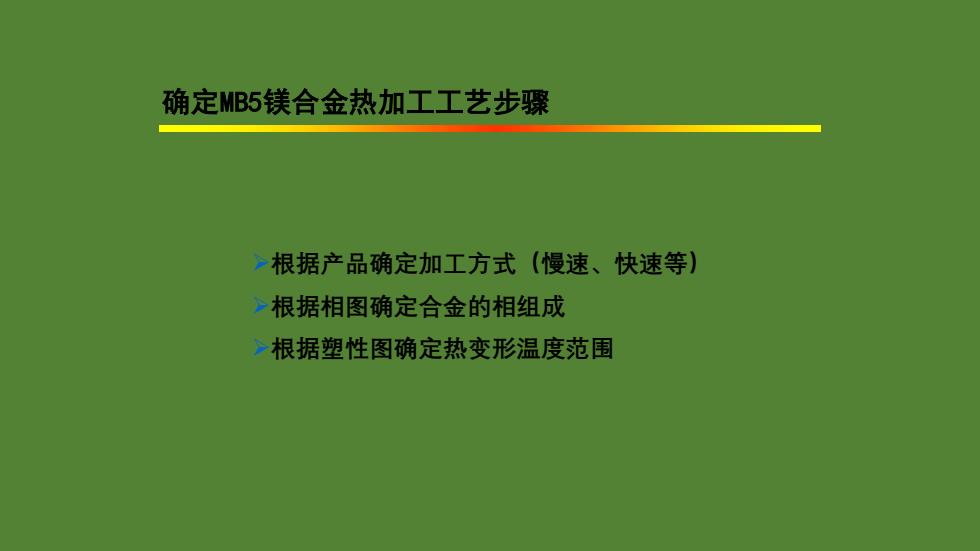 确定MB5镁合金热加工工艺步骤

➢根据产品确定加工方式（慢速、快速等）

➢根据相图确定合金的相组成

➢根据塑性图确定热变形温度范围